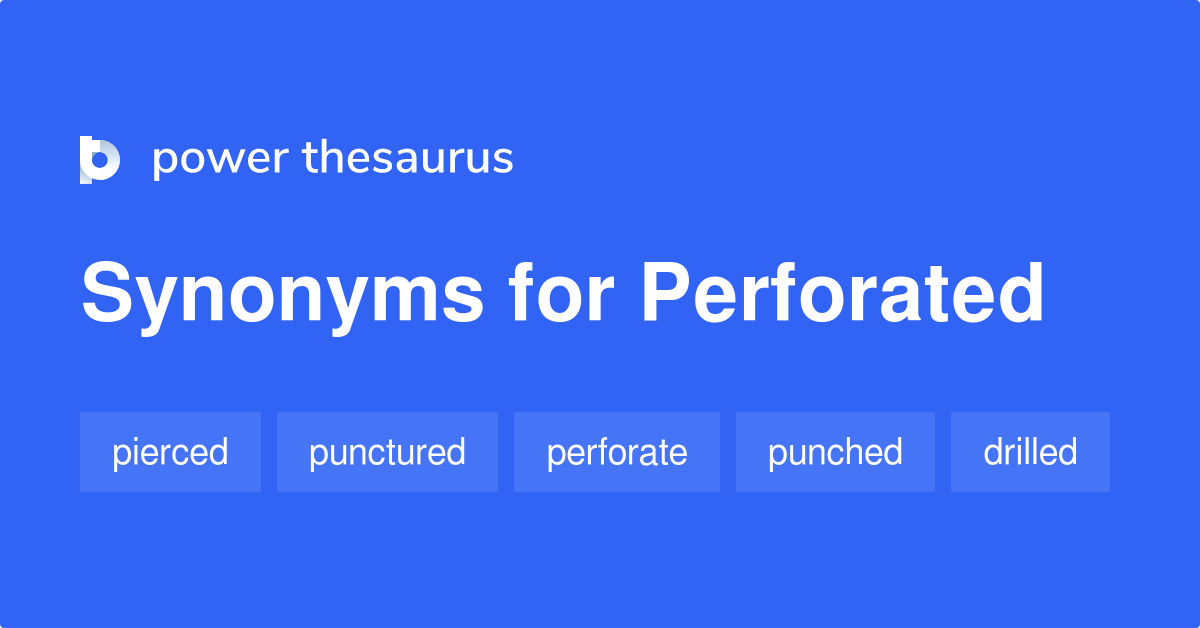 power thesaurus

Synonyms for Perforated

pierced punctured perforate punched drilled